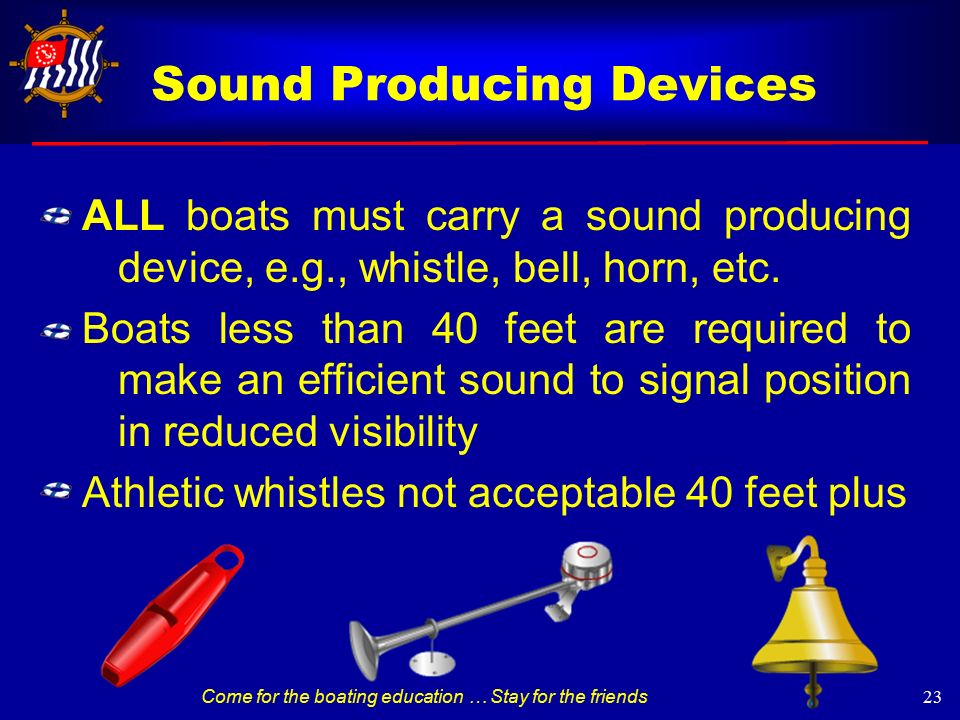 Sound Producing Devices

ALL boats must carry a sound producing device, e.g., whistle, bell, horn, etc.

Boats less than 40 feet are required to make an efficient sound to signal position in reduced visibility

Athletic whistles not acceptable 40 feet plus

Come for the boating education … Stay for the friends

23